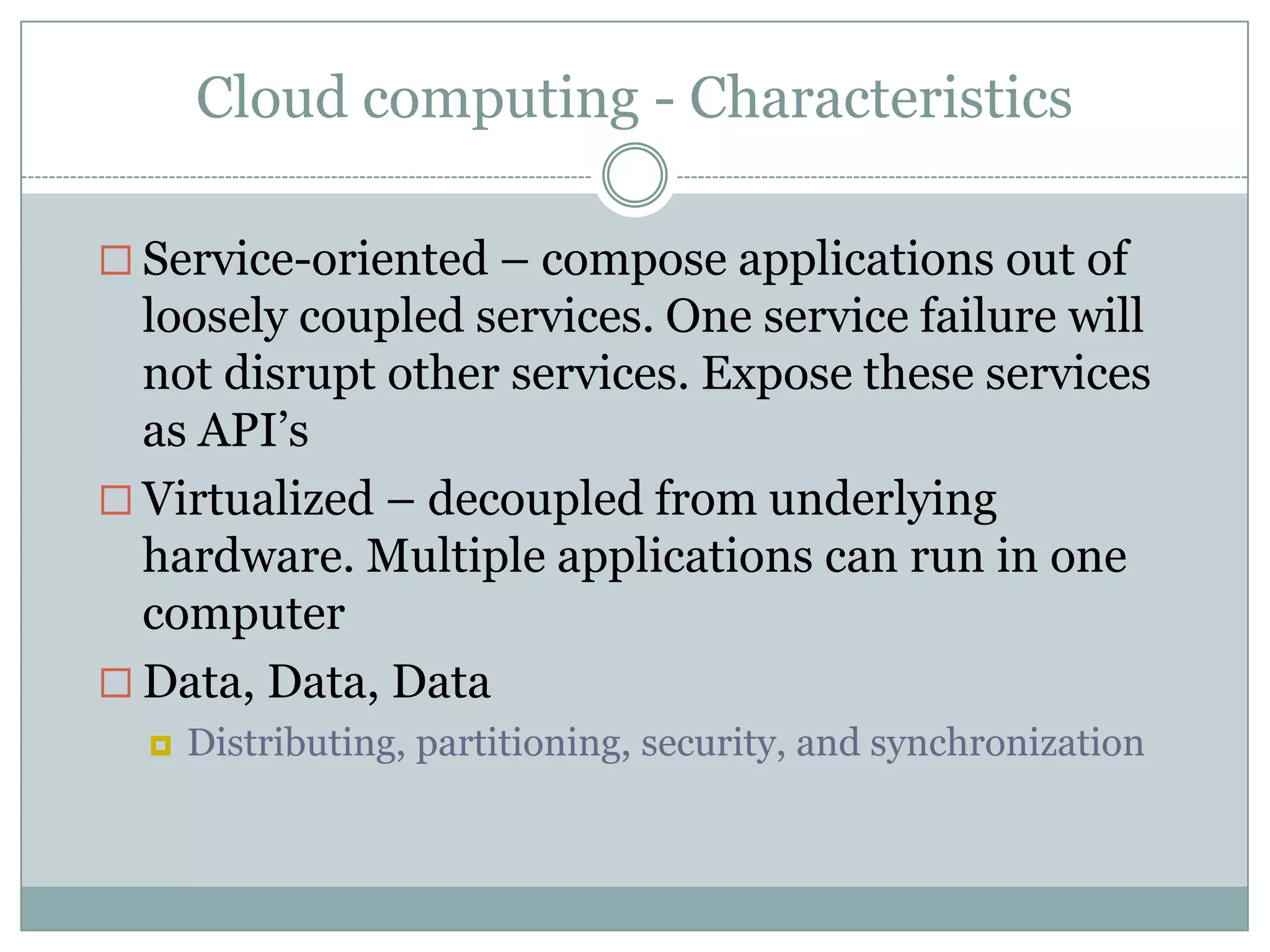 Cloud computing - Characteristics

Service-oriented – compose applications out of loosely coupled services. One service failure will not disrupt other services. Expose these services as API’s

Virtualized – decoupled from underlying hardware. Multiple applications can run in one computer

Data, Data, Data

Distributing, partitioning, security, and synchronization